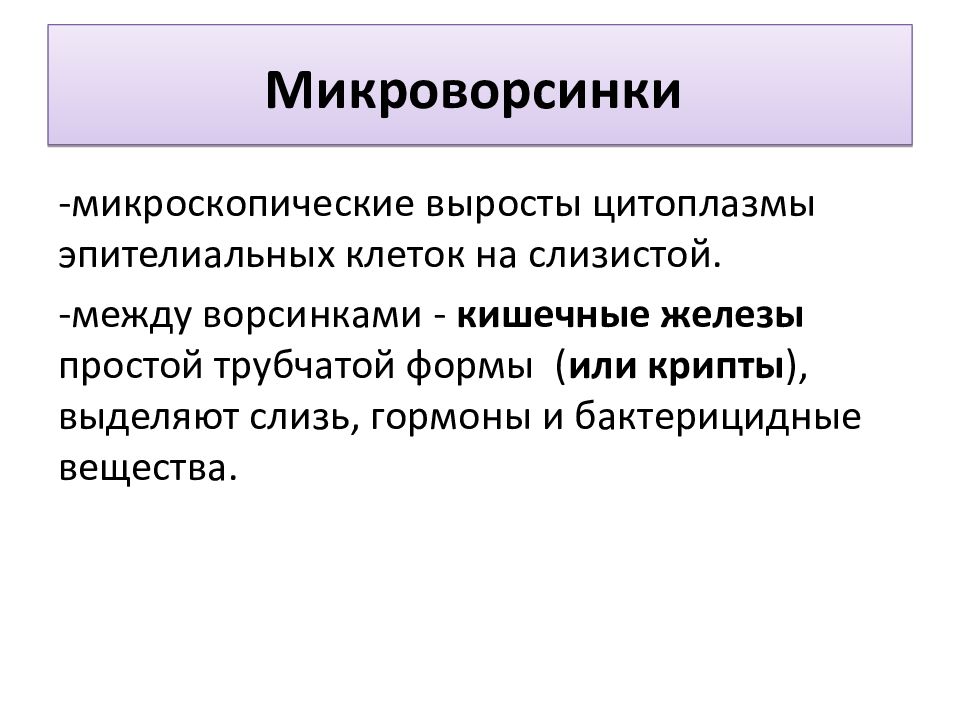 Микроворсинки

-микроскопические выросты цитоплазмы эпителиальных клеток на слизистой.

-между ворсинками - кишечные железы простой трубчатой формы (или крипты), выделяют слизь, гормоны и бактерицидные вещества.